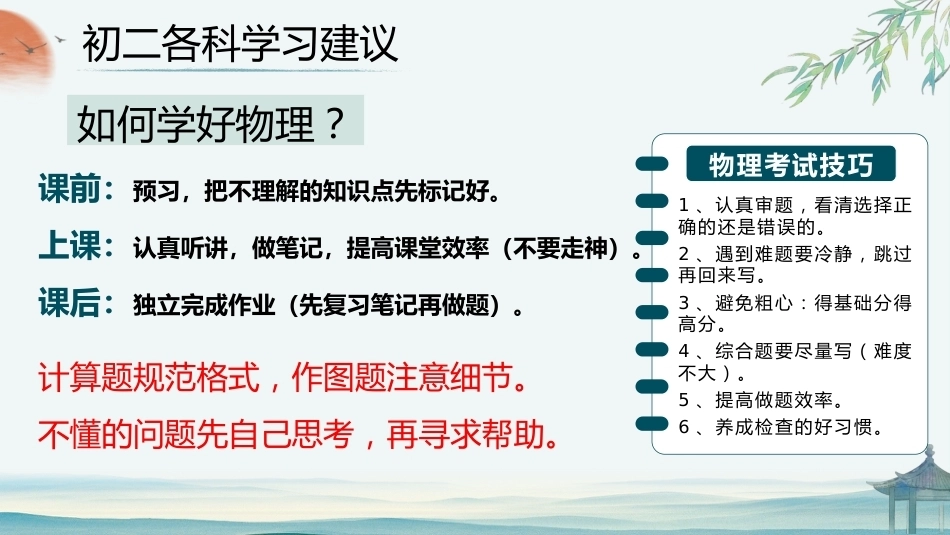 初二各科学习建议

如何学好物理？

课前：预习，把不理解的知识点先标记好。

上课：认真听讲，做笔记，提高课堂效率（不要走神）。

课后：独立完成作业（先复习笔记再做题）。

计算题规范格式，作图题注意细节。

不懂的问题先自己思考，再寻求帮助。

物理考试技巧

1、认真审题，看清选择正确的还是错误的。

2、遇到难题要冷静，跳过再回来写。

3、避免粗心：得基础分得高分。

4、综合题要尽量写（难度不大）。

5、提高做题效率。

6、养成检查的好习惯。